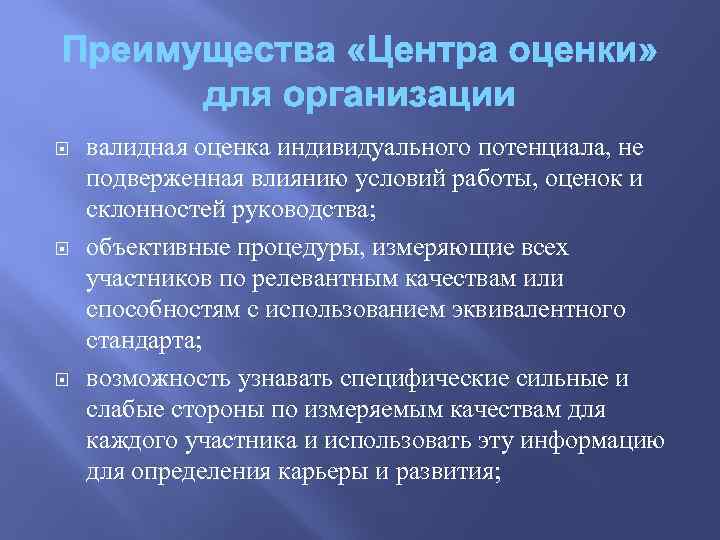 Преимущества «Центра оценки» для организации

валидная оценка индивидуального потенциала, не подверженная влиянию условий работы, оценок и склонностей руководства;

объективные процедуры, измеряющие всех участников по релевантным качествам или способностям с использованием эквивалентного стандарта;

возможность узнавать специфические сильные и слабые стороны по измеряемым качествам для каждого участника и использовать эту информацию для определения карьеры и развития;